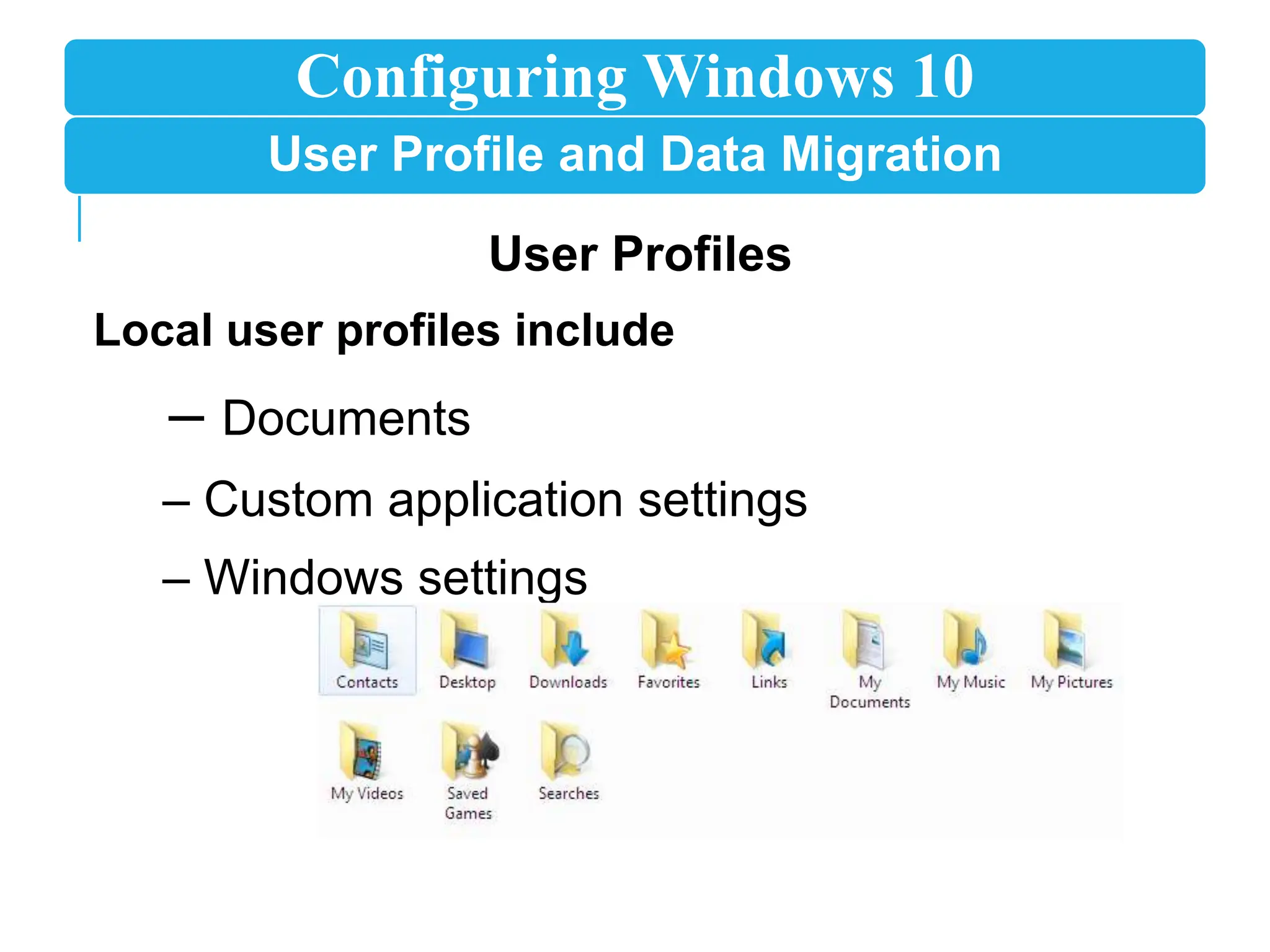 Configuring Windows 10

User Profile and Data Migration

User Profiles

Local user profiles include

– Documents

– Custom application settings

– Windows settings

Contacts Desktop Downloads Favorites Links My Documents My Music My Pictures

My Videos Saved Games Searches